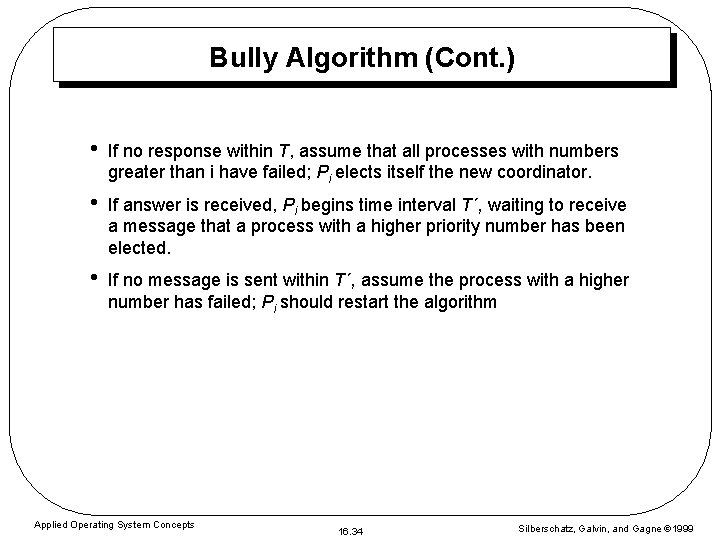 Bully Algorithm (Cont.)

• If no response within $T$, assume that all processes with numbers greater than i have failed; $P_i$ elects itself the new coordinator.

• If answer is received, $P_i$ begins time interval $T'$, waiting to receive a message that a process with a higher priority number has been elected.

• If no message is sent within $T'$, assume the process with a higher number has failed; $P_i$ should restart the algorithm

Applied Operating System Concepts

16.34

Silberschatz, Galvin, and Gagne ©1999